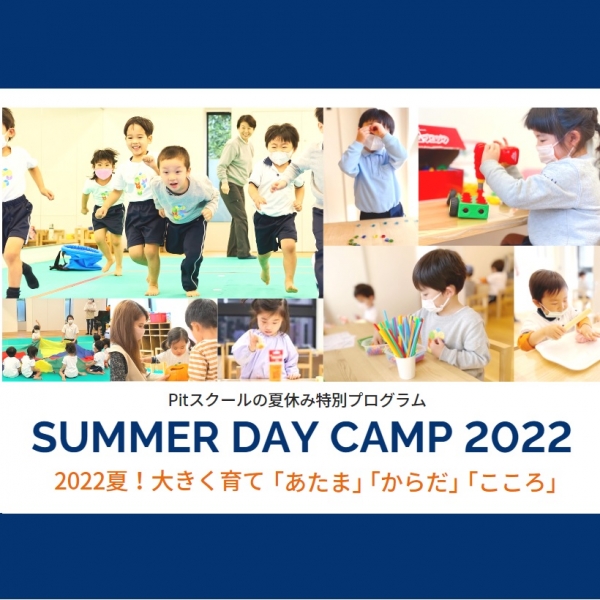 Pitスクールの夏休み特別プログラム

SUMMER DAY CAMP 2022

2022夏！大きく育て「あたま」「からだ」「こころ」